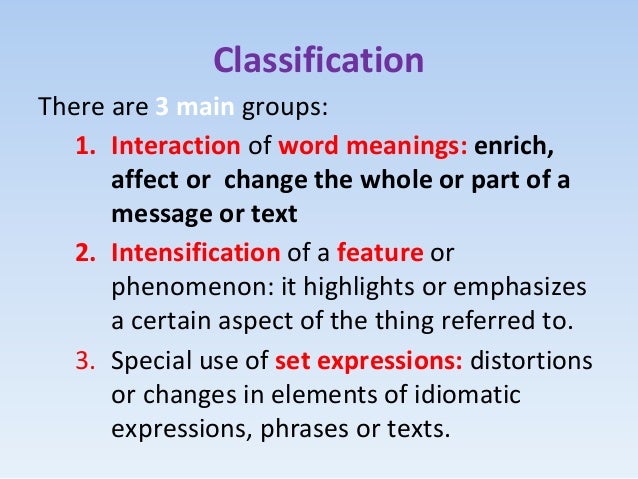 Classification

There are 3 main groups:

1. Interaction of word meanings: enrich, affect or change the whole or part of a message or text
2. Intensification of a feature or phenomenon: it highlights or emphasizes a certain aspect of the thing referred to.
3. Special use of set expressions: distortions or changes in elements of idiomatic expressions, phrases or texts.